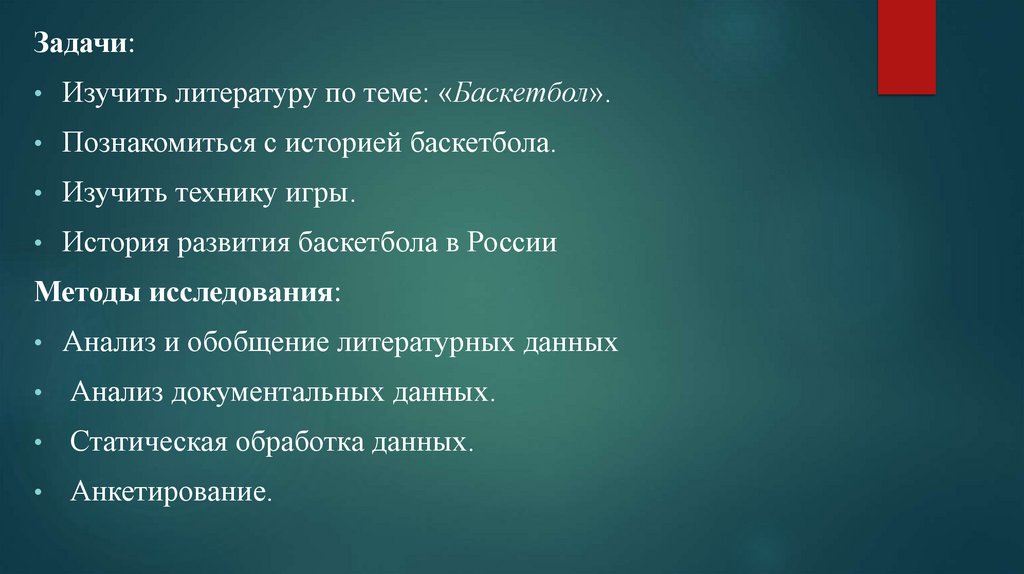 Задачи:

• Изучить литературу по теме: «Баскетбол».

• Познакомиться с историей баскетбола.

• Изучить технику игры.

• История развития баскетбола в России

Методы исследования:

• Анализ и обобщение литературных данных

• Анализ документальных данных.

• Статическая обработка данных.

• Анкетирование.